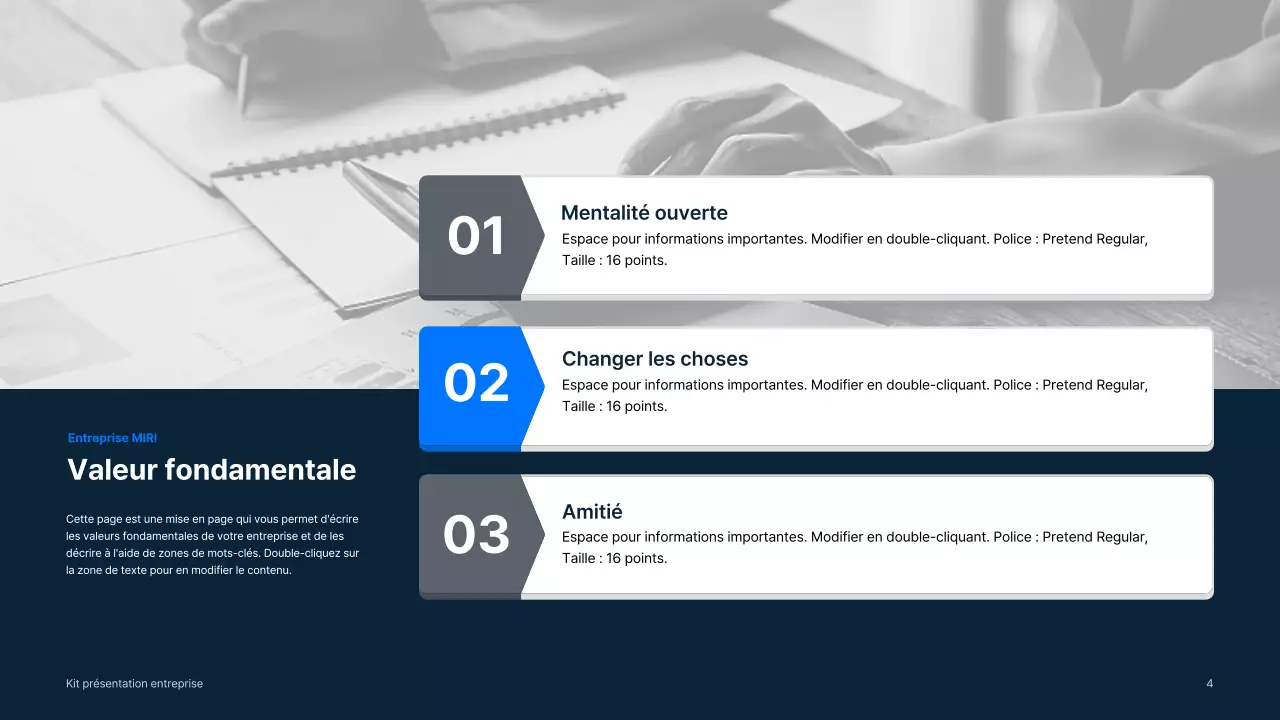 Entreprise MIRI

Valeur fondamentale

Cette page est une mise en page qui vous permet d'écrire les valeurs fondamentales de votre entreprise et de les décrire à l'aide de zones de mots-clés. Double-cliquez sur la zone de texte pour en modifier le contenu.

01

Mentalité ouverte

Espace pour informations importantes. Modifier en double-cliquant. Police : Pretend Regular, Taille : 16 points.

02

Changer les choses

Espace pour informations importantes. Modifier en double-cliquant. Police : Pretend Regular, Taille : 16 points.

03

Amitié

Espace pour informations importantes. Modifier en double-cliquant. Police : Pretend Regular, Taille : 16 points.

Kit présentation entreprise

4